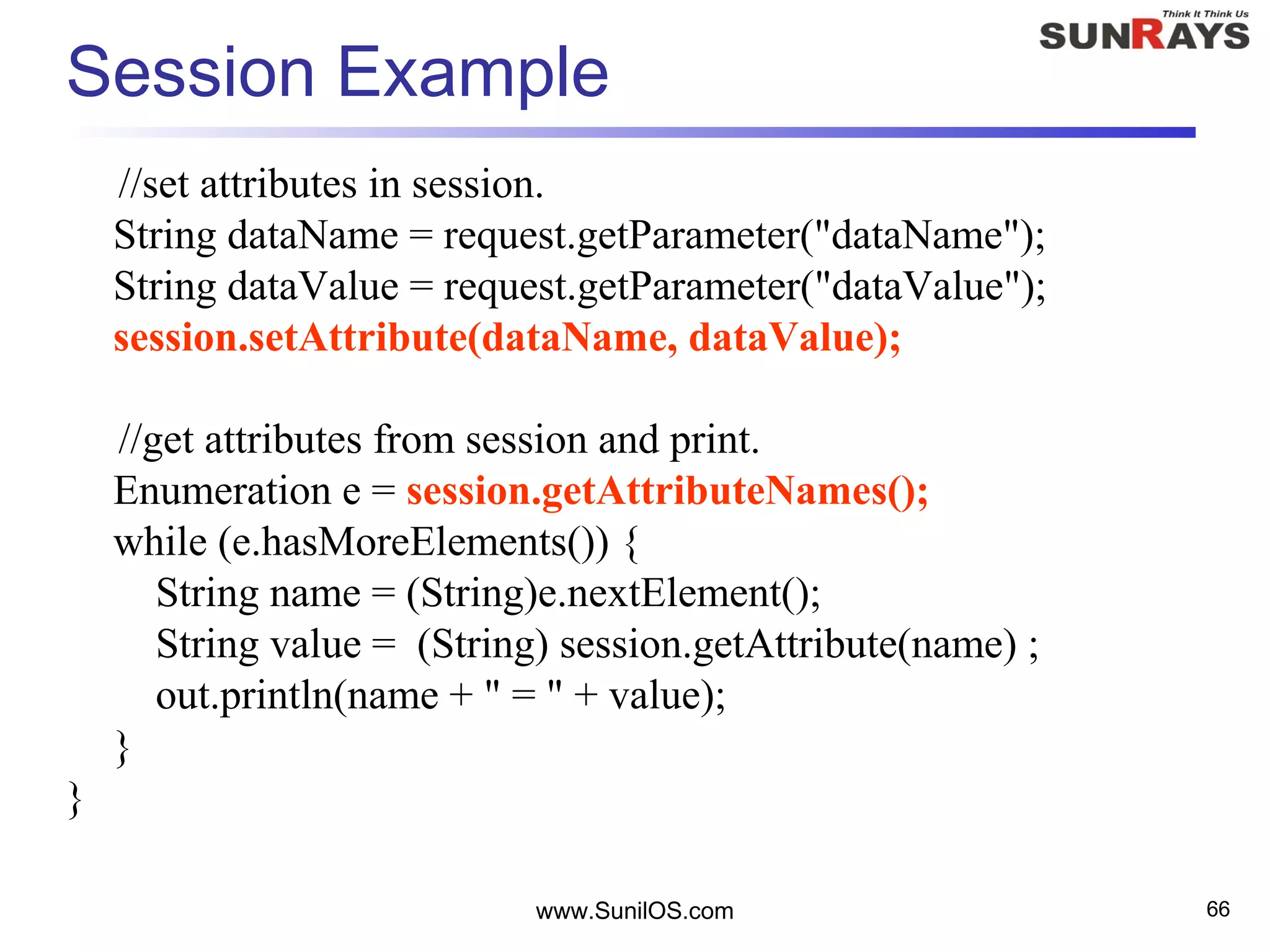 Think It Think Us
SUNRAYS

Session Example

//set attributes in session.
String dataName = request.getParameter("dataName");
String dataValue = request.getParameter("dataValue");
session.setAttribute(dataName, dataValue);

//get attributes from session and print.
Enumeration e = session.getAttributeNames();
while (e.hasMoreElements()) {
String name = (String)e.nextElement();
String value = (String) session.getAttribute(name) ;
out.println(name + " = " + value);
}
}

www.SunilOS.com

66